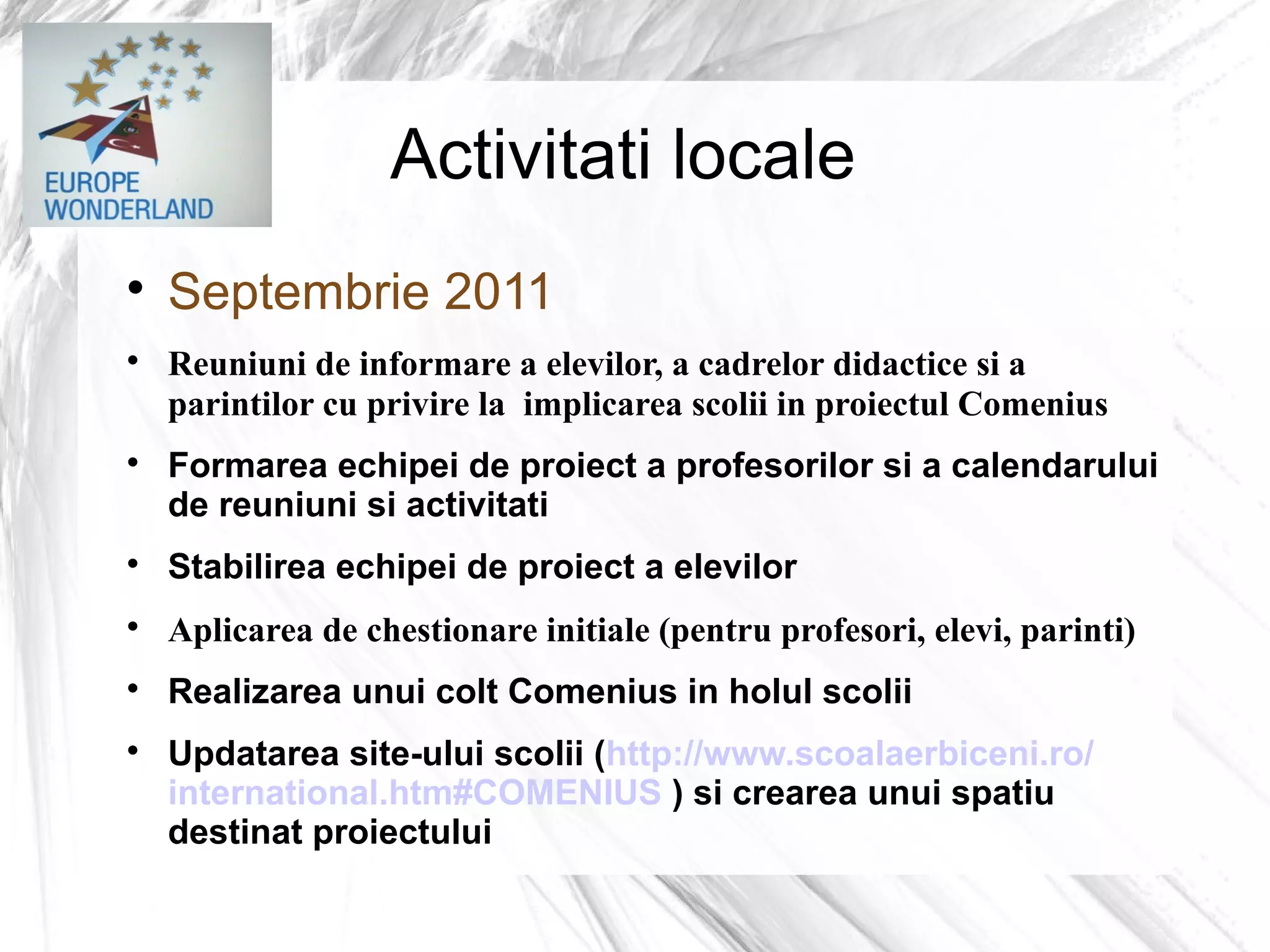 EUROPE WONDERLAND

Activitati locale

• Septembrie 2011

• Reuniuni de informare a elevilor, a cadrelor didactice si a parintilor cu privire la  implicarea scolii in proiectul Comenius

• Formarea echipei de proiect a profesorilor si a calendarului de reuniuni si activitati

• Stabilirea echipei de proiect a elevilor

• Aplicarea de chestionare initiale (pentru profesori, elevi, parinti)

• Realizarea unui colt Comenius in holul scolii

• Updatarea site-ului scolii (http://www.scoalaerbiceni.ro/international.htm#COMENIUS ) si crearea unui spatiu destinat proiectului